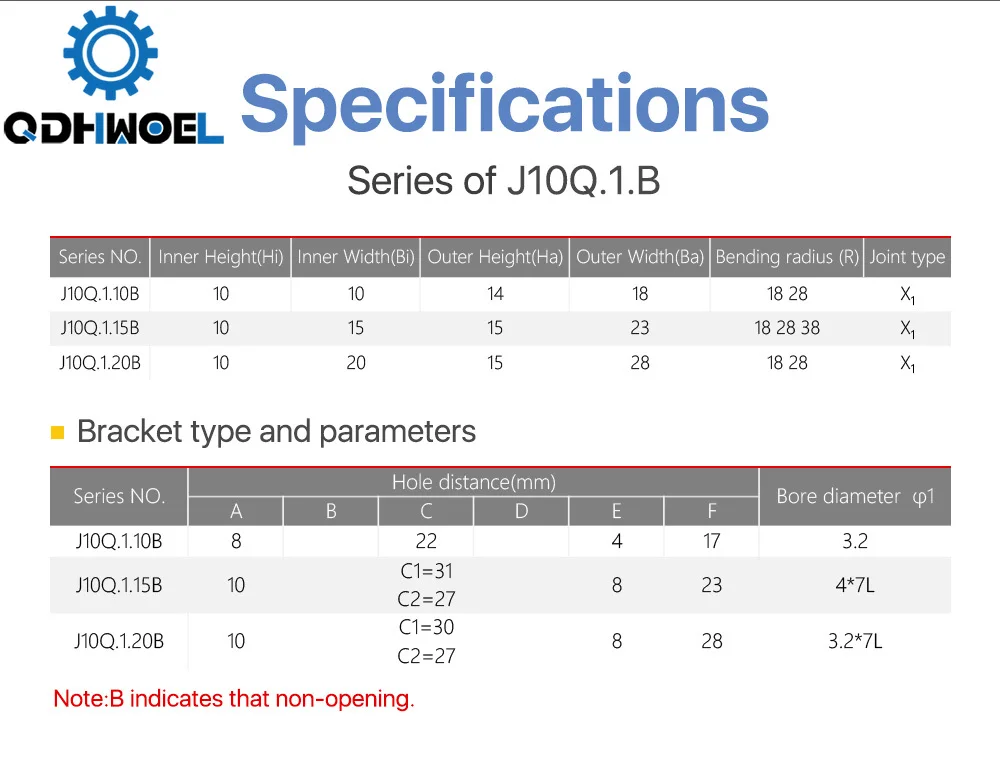 QDHWOEL

Specifications

Series of J10Q.1.B

| Series NO. | Inner Height(Hi) | Inner Width(Bi) | Outer Height(Ha) | Outer Width(Ba) | Bending radius (R) | Joint type |
|---|---|---|---|---|---|---|
| J10Q.1.10B | 10 | 10 | 14 | 18 | 18 28 | $X_1$ |
| J10Q.1.15B | 10 | 15 | 15 | 23 | 18 28 38 | $X_1$ |
| J10Q.1.20B | 10 | 20 | 15 | 28 | 18 28 | $X_1$ |

Bracket type and parameters

| Series NO. | Hole distance(mm) A | B | C | D | E | F | Bore diameter φ1 |
|---|---|---|---|---|---|---|---|
| J10Q.1.10B | 8 | | 22 | | 4 | 17 | 3.2 |
| J10Q.1.15B | 10 | | C1=31 C2=27 | | 8 | 23 | 4*7L |
| J10Q.1.20B | 10 | | C1=30 C2=27 | | 8 | 28 | 3.2*7L |

Note:B indicates that non-opening.